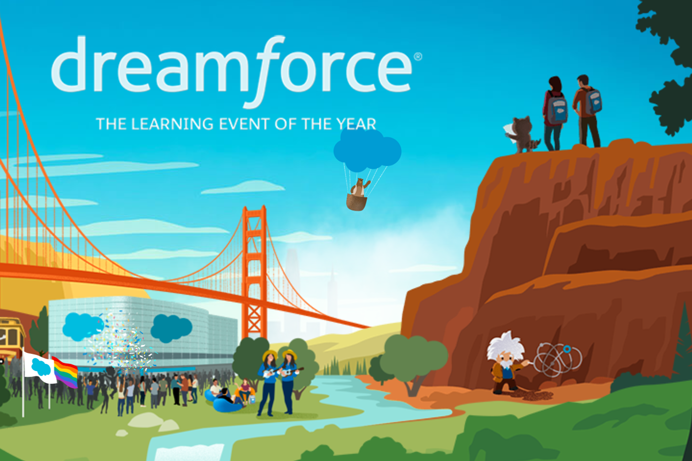 dreamforce®

THE LEARNING EVENT OF THE YEAR